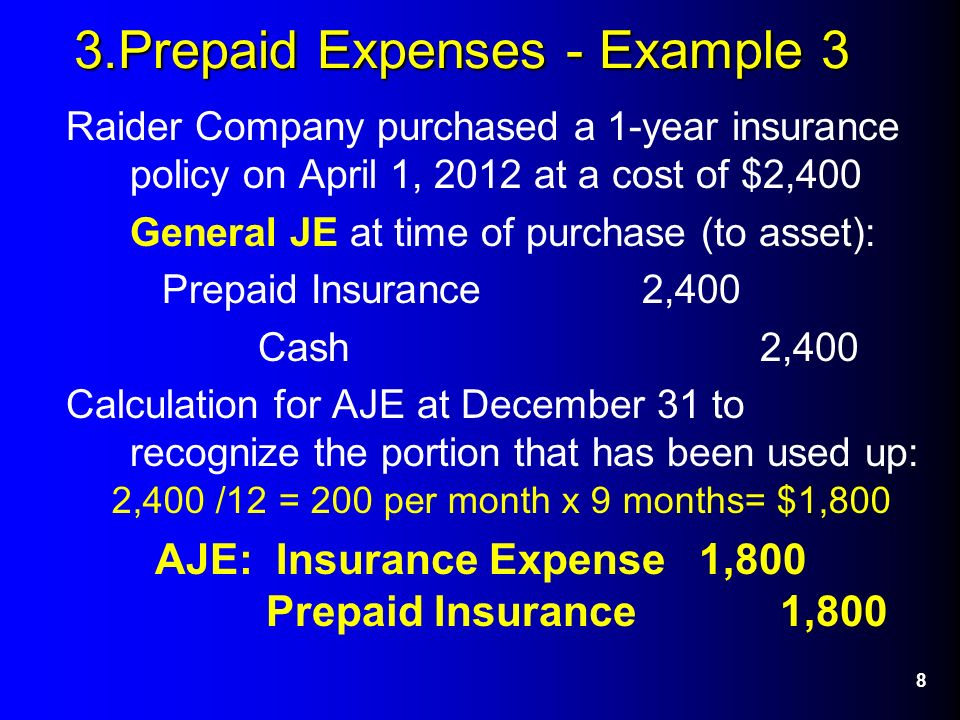 3.Prepaid Expenses - Example 3

Raider Company purchased a 1-year insurance policy on April 1, 2012 at a cost of $2,400

General JE at time of purchase (to asset):

Prepaid Insurance 2,400

Cash 2,400

Calculation for AJE at December 31 to recognize the portion that has been used up:

2,400 /12 = 200 per month x 9 months= $1,800

AJE: Insurance Expense 1,800

Prepaid Insurance 1,800

8